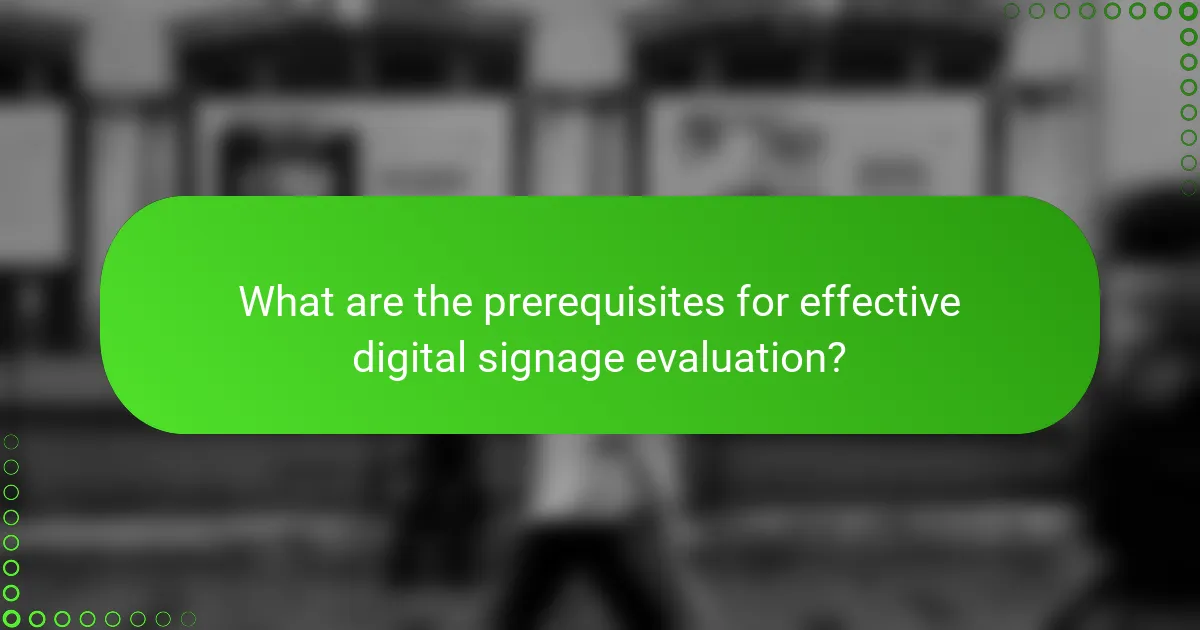 What are the prerequisites for effective digital signage evaluation?